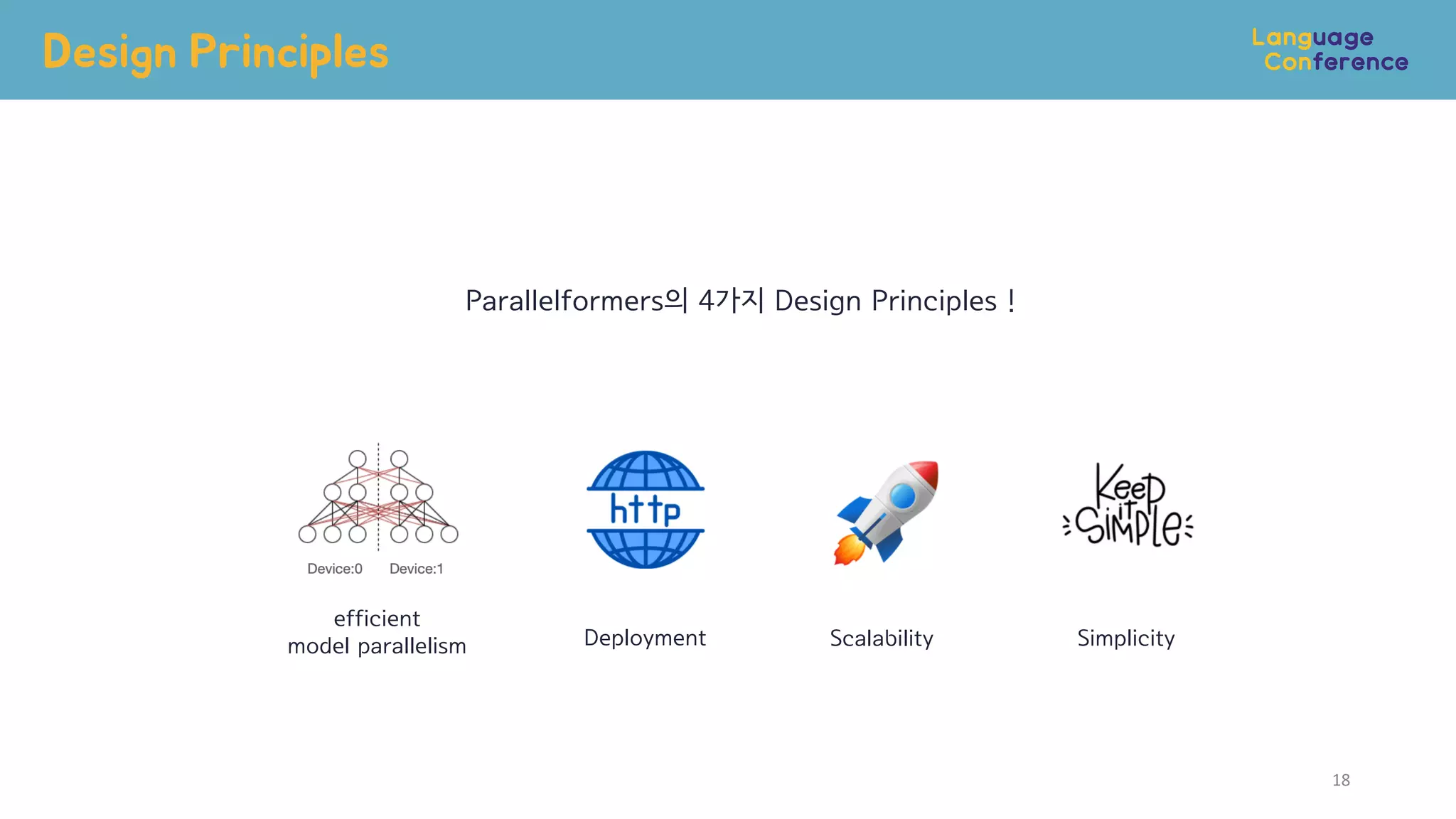 Design Principles

Language Conference

Parallelformers의 4가지 Design Principles !

Device:0 Device:1

efficient model parallelism

http

Deployment

Scalability

Keep it Simple

Simplicity

18